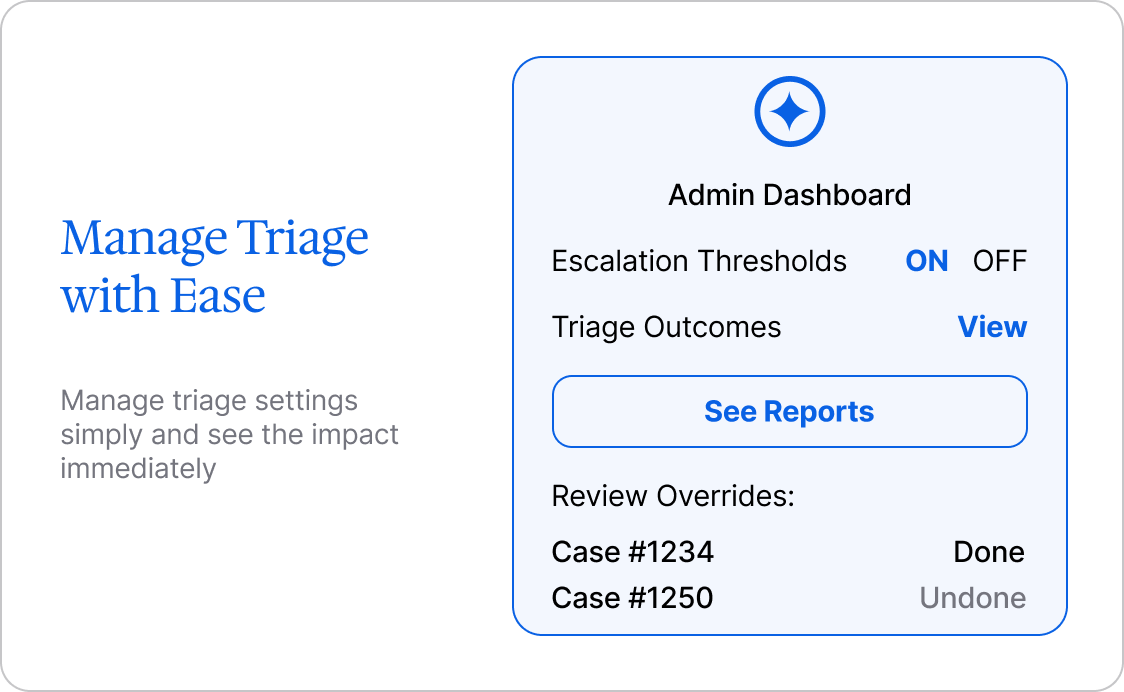 Manage Triage with Ease

Manage triage settings simply and see the impact immediately

Admin Dashboard

Escalation Thresholds ON OFF

Triage Outcomes View

See Reports

Review Overrides:

Case #1234 Done

Case #1250 Undone